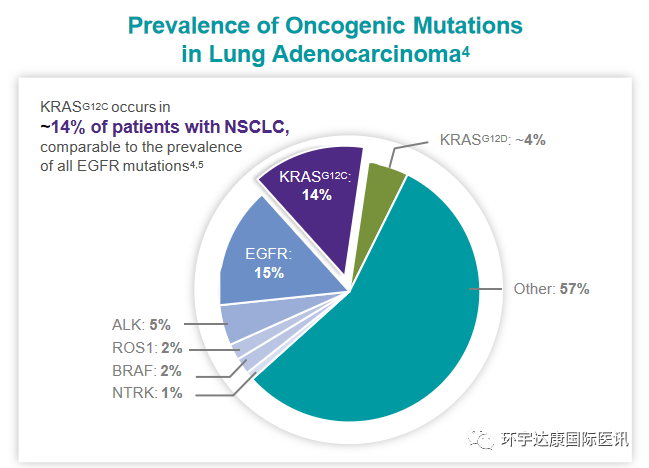 Prevalence of Oncogenic Mutations in Lung Adenocarcinoma$^{4}$

KRAS$^{G12C}$ occurs in
~14% of patients with NSCLC, comparable to the prevalence of all EGFR mutations$^{4,5}$

KRAS$^{G12D}$: ~4%

KRAS$^{G12C}$: 14%

EGFR: 15%

Other: 57%

ALK: 5%

ROS1: 2%

BRAF: 2%

NTRK: 1%

环宇达康国际医讯